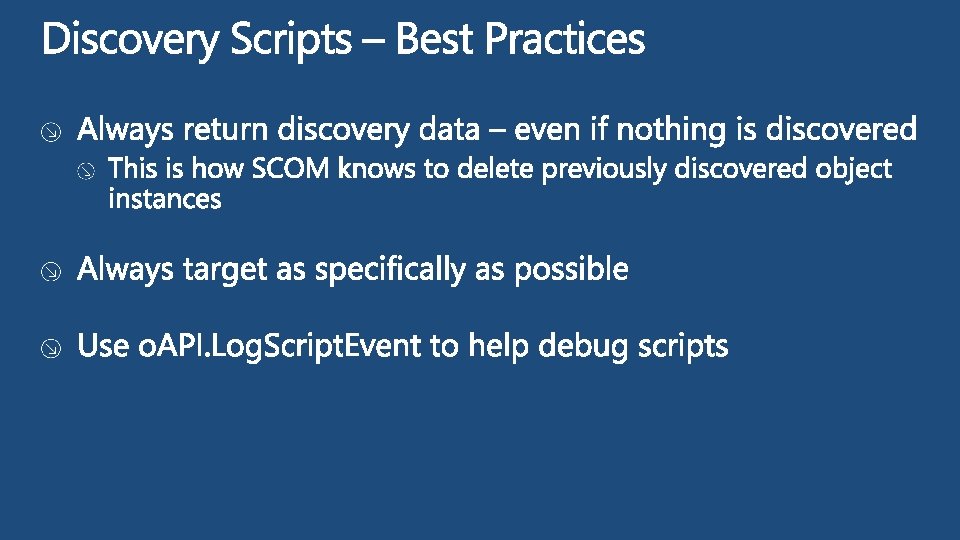 Discovery Scripts – Best Practices

Always return discovery data – even if nothing is discovered

This is how SCOM knows to delete previously discovered object instances

Always target as specifically as possible

Use oAPI.LogScriptEvent to help debug scripts